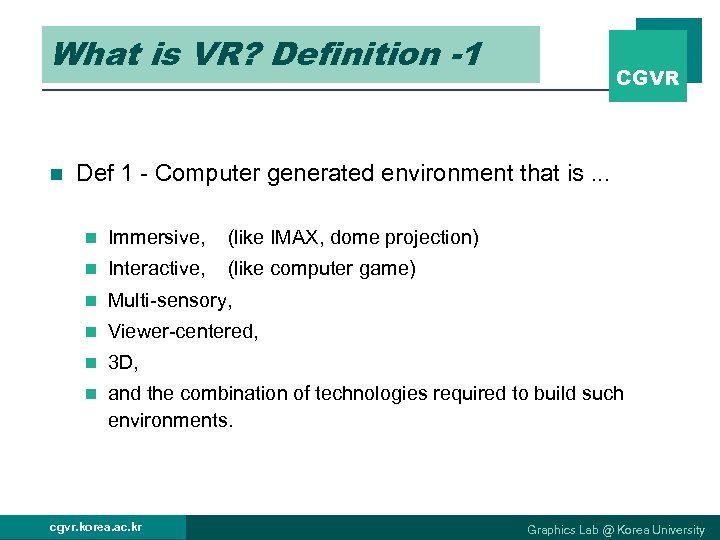 What is VR? Definition -1

CGVR

Def 1 - Computer generated environment that is ...

Immersive, (like IMAX, dome projection)

Interactive, (like computer game)

Multi-sensory,

Viewer-centered,

3D,

and the combination of technologies required to build such environments.

cgvr.korea.ac.kr

Graphics Lab @ Korea University